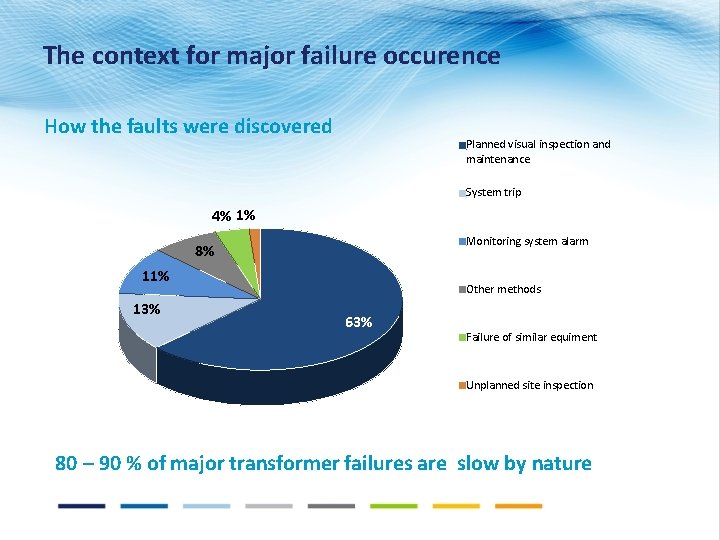 The context for major failure occurence

How the faults were discovered

4% 1%
8%
11%
13%
63%

Planned visual inspection and maintenance

System trip

Monitoring system alarm

Other methods

Failure of similar equiment

Unplanned site inspection

80 – 90 % of major transformer failures are slow by nature